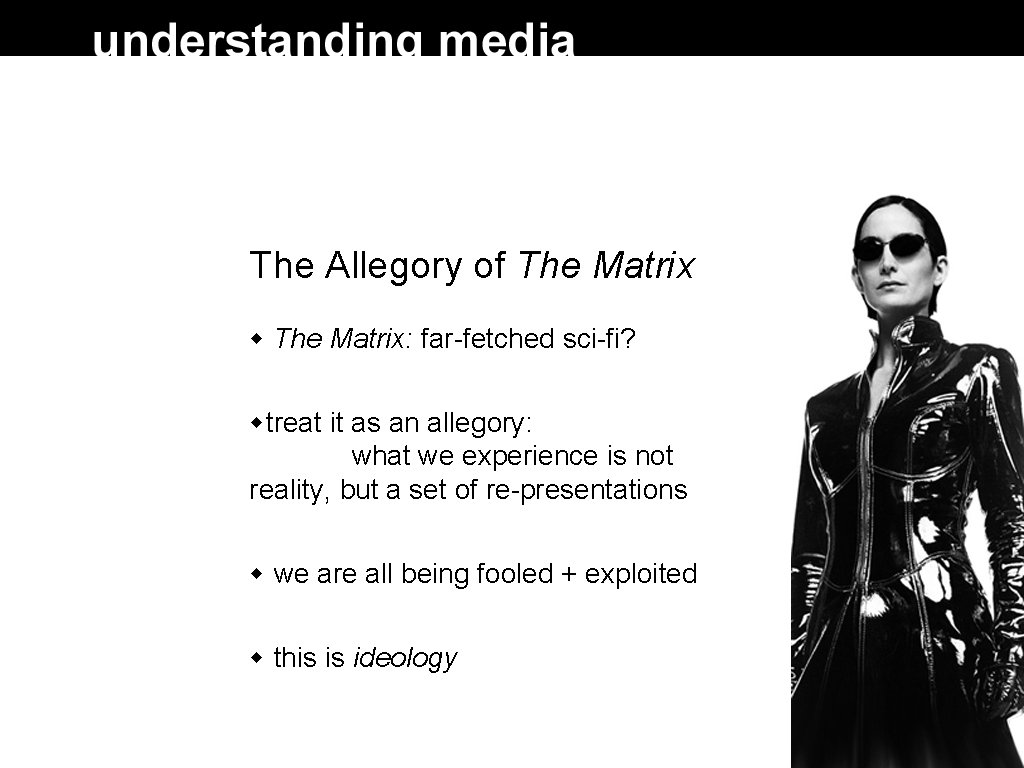 understanding media

The Allegory of The Matrix

• The Matrix: far-fetched sci-fi?

• treat it as an allegory: what we experience is not reality, but a set of re-presentations

• we are all being fooled + exploited

• this is ideology